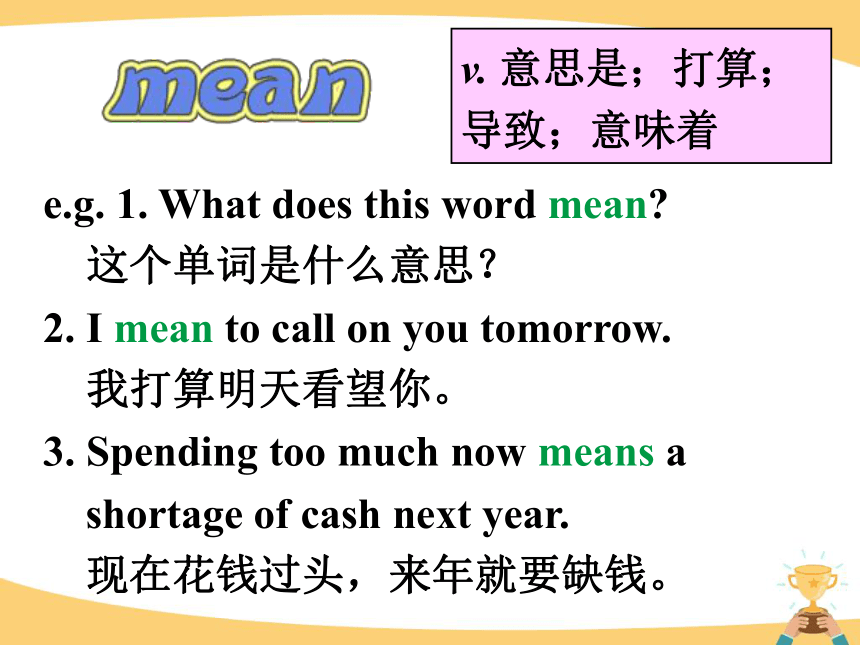 mean

v. 意思是；打算；导致；意味着

e.g. 1. What does this word mean?
这个单词是什么意思？

2. I mean to call on you tomorrow.
我打算明天看望你。

3. Spending too much now means a shortage of cash next year.
现在花钱过头，来年就要缺钱。